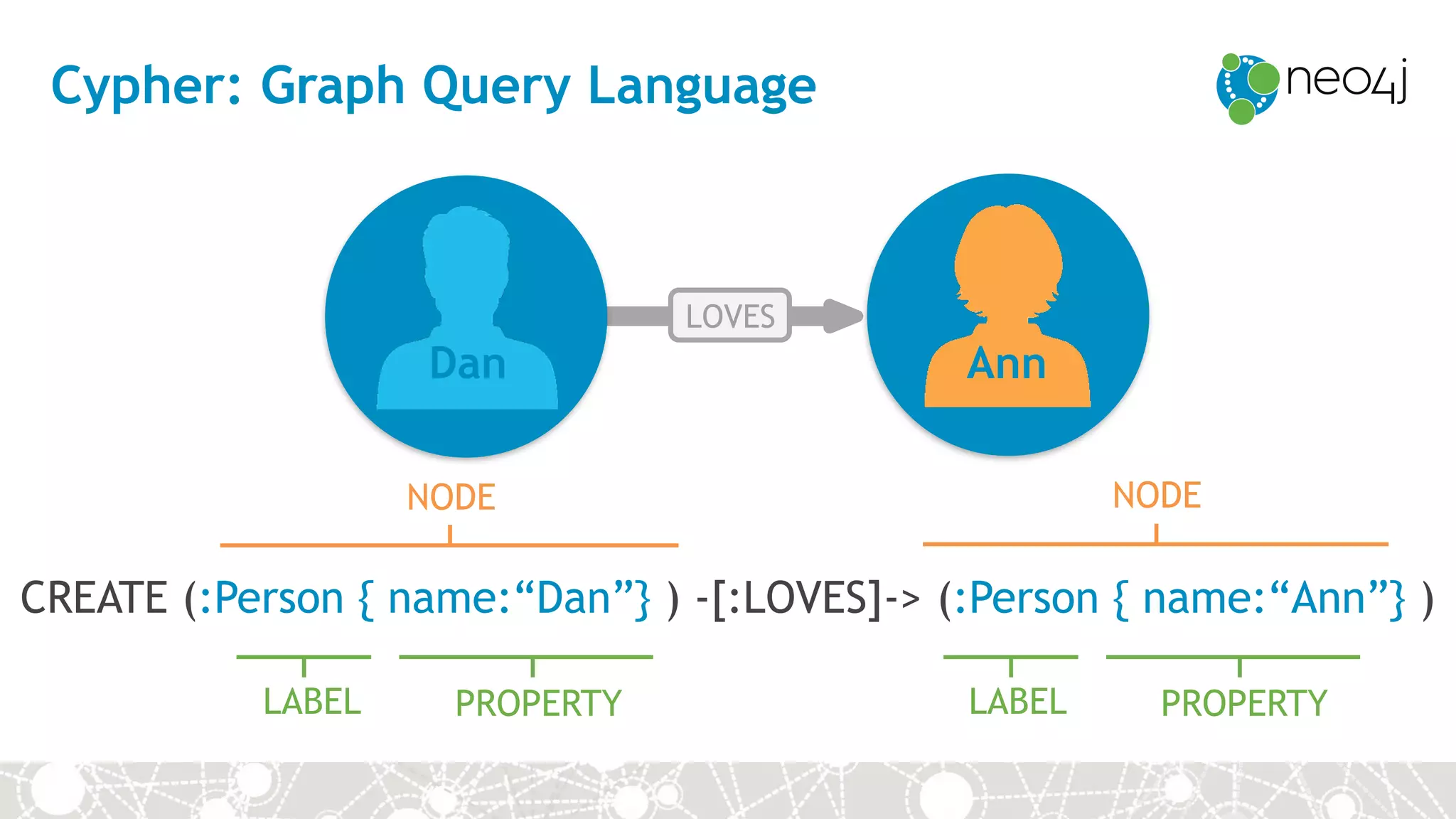 Cypher: Graph Query Language

neo4j

Dan

LOVES

Ann

NODE

NODE

CREATE (:Person { name:“Dan”} ) -[:LOVES]-> (:Person { name:“Ann”} )

LABEL

PROPERTY

LABEL

PROPERTY